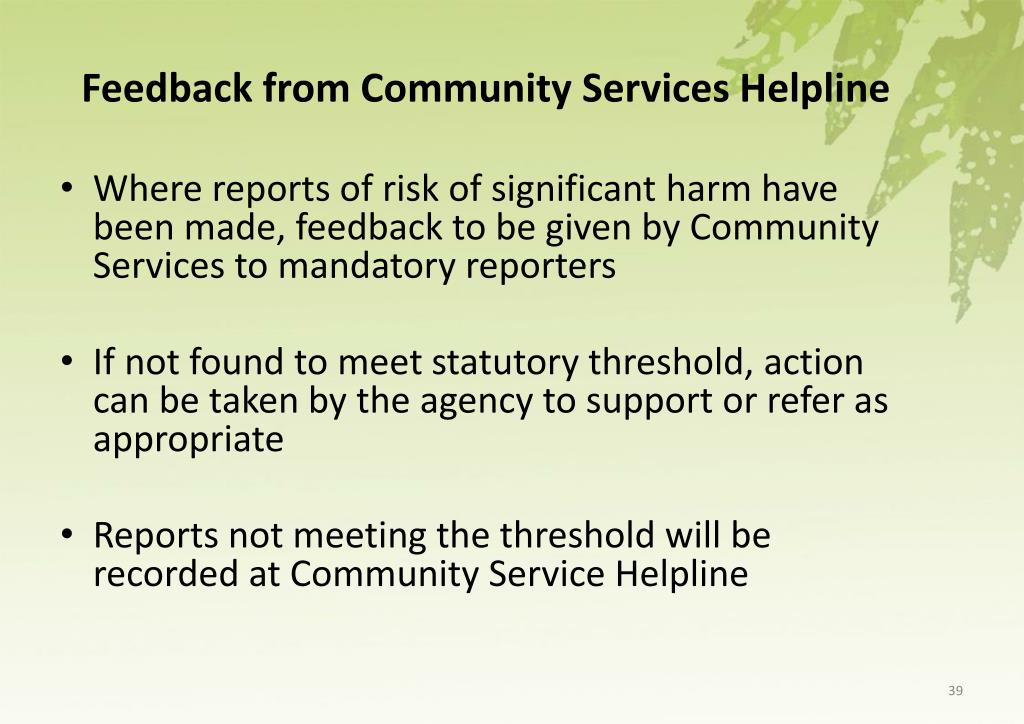 Feedback from Community Services Helpline

• Where reports of risk of significant harm have been made, feedback to be given by Community Services to mandatory reporters

• If not found to meet statutory threshold, action can be taken by the agency to support or refer as appropriate

• Reports not meeting the threshold will be recorded at Community Service Helpline

39